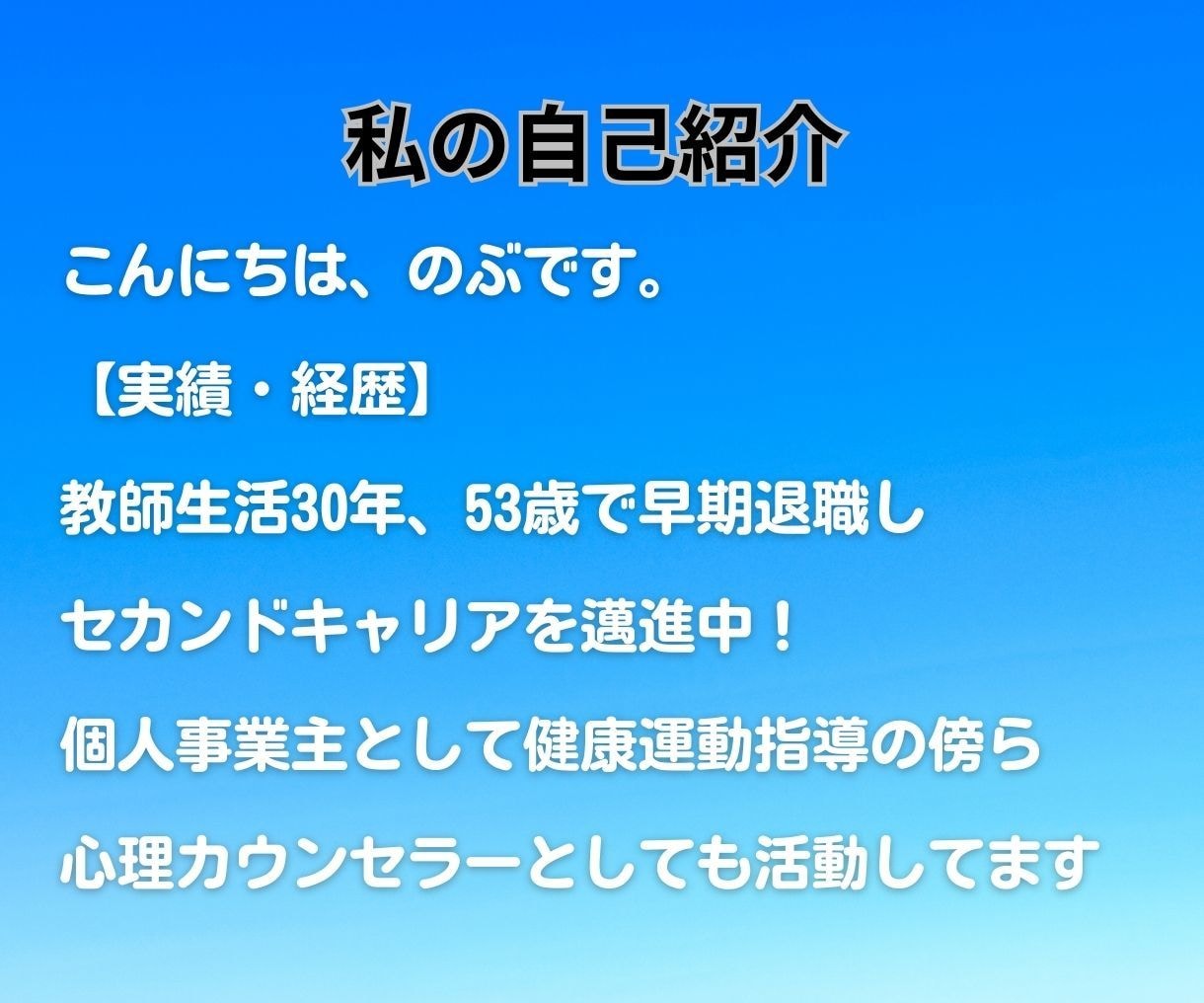 私の自己紹介

こんにちは、のぶです。

【実績・経歴】

教師生活30年、53歳で早期退職し

セカンドキャリアを邁進中！

個人事業主として健康運動指導の傍ら

心理カウンセラーとしても活動してます